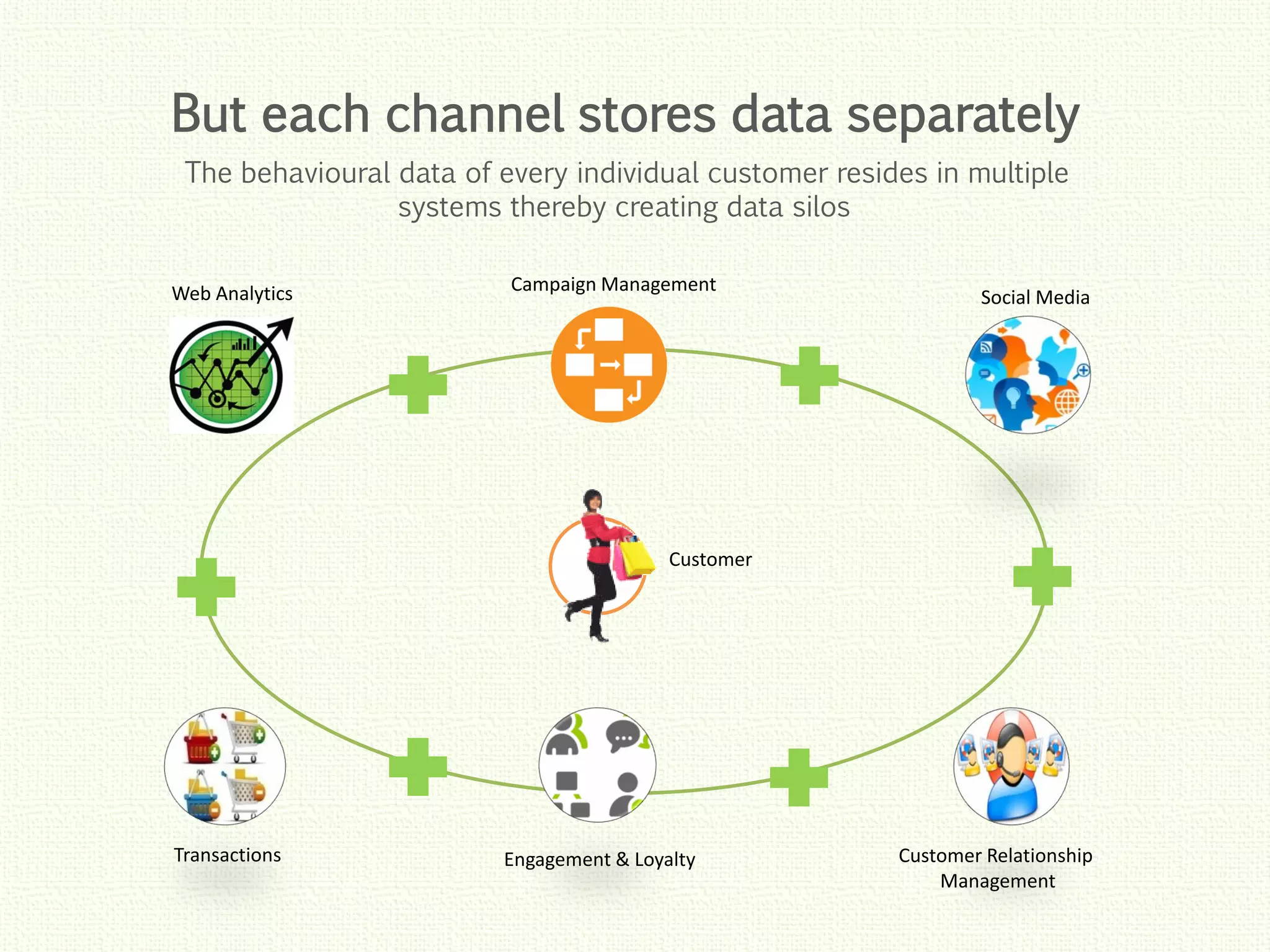 But each channel stores data separately

The behavioural data of every individual customer resides in multiple systems thereby creating data silos

Web Analytics

Campaign Management

Social Media

Customer

Transactions

Engagement & Loyalty

Customer Relationship Management